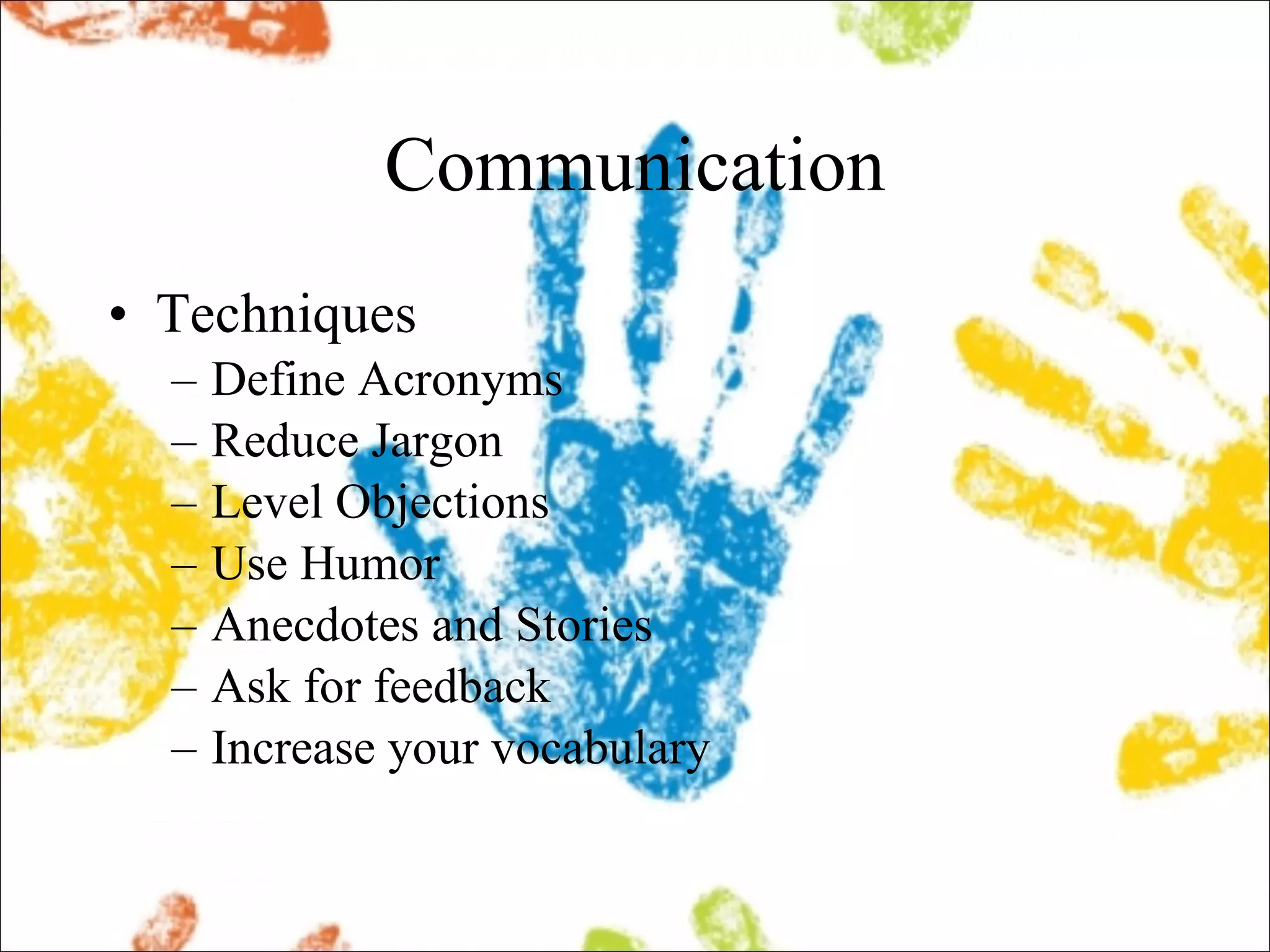 Communication

• Techniques
– Define Acronyms
– Reduce Jargon
– Level Objections
– Use Humor
– Anecdotes and Stories
– Ask for feedback
– Increase your vocabulary